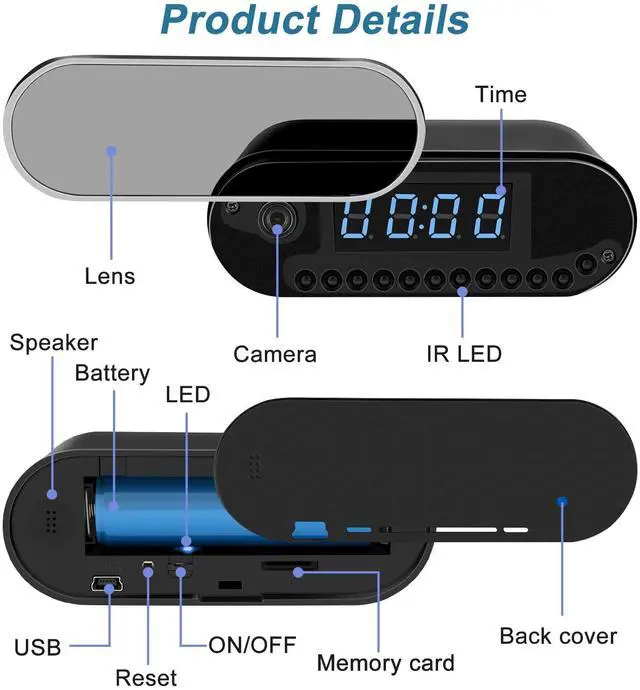 Product Details

Time

00:00

Lens

Camera

IR LED

Speaker

Battery

LED

USB

Reset

ON/OFF

Memory card

Back cover